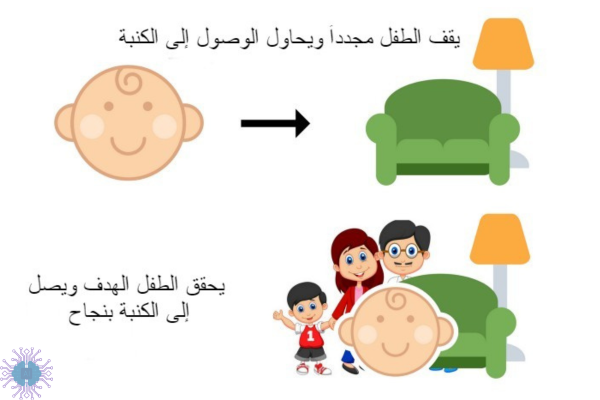 يقف الطفل مجدداً ويحاول الوصول إلى الكنبة

يحقق الطفل الهدف ويصل إلى الكنبة بنجاح

1